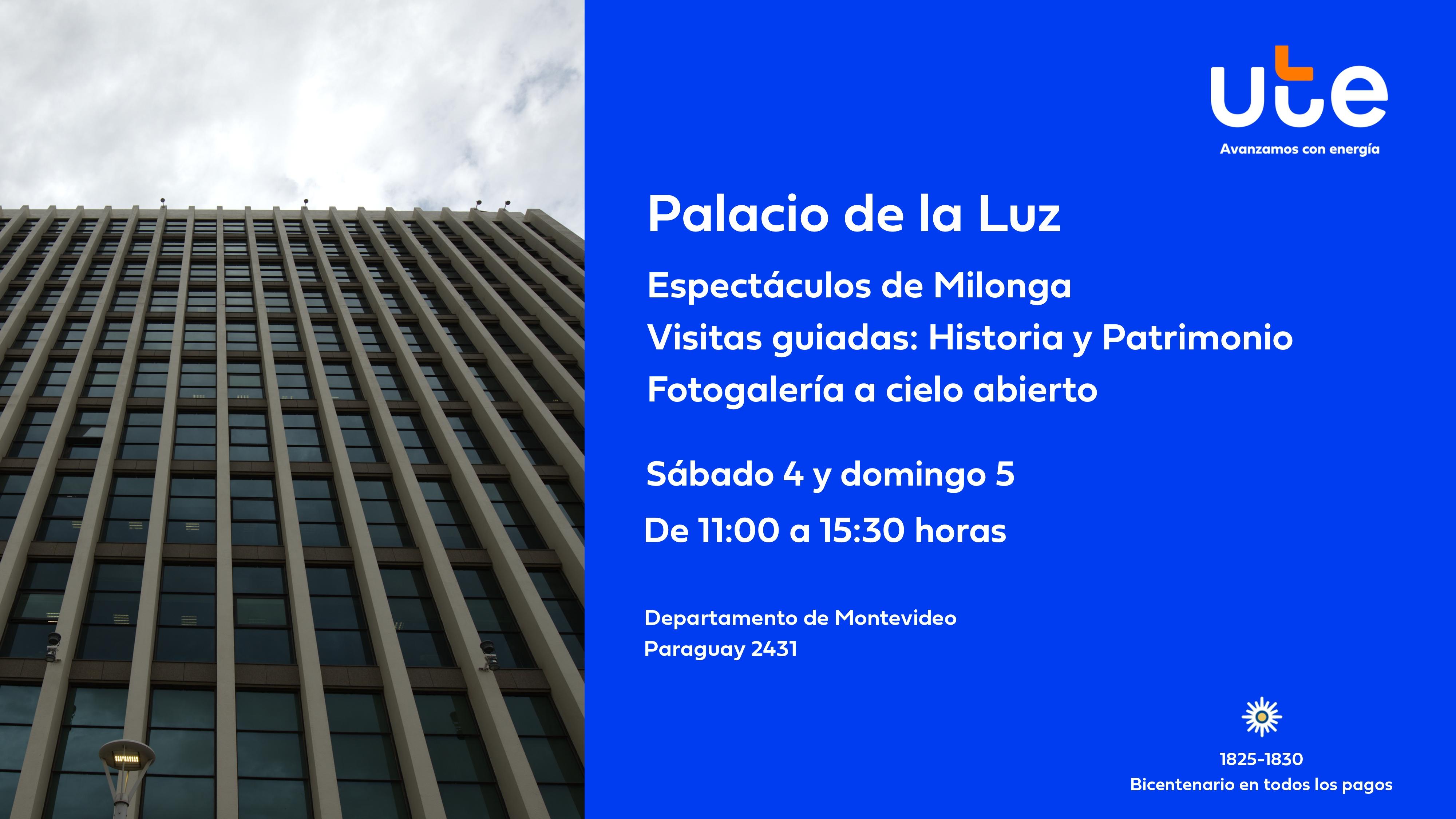 ute
Avanzamos con energía

Palacio de la Luz

Espectáculos de Milonga
Visitas guiadas: Historia y Patrimonio
Fotogalería a cielo abierto

Sábado 4 y domingo 5
De 11:00 a 15:30 horas

Departamento de Montevideo
Paraguay 2431

1825-1830
Bicentenario en todos los pagos